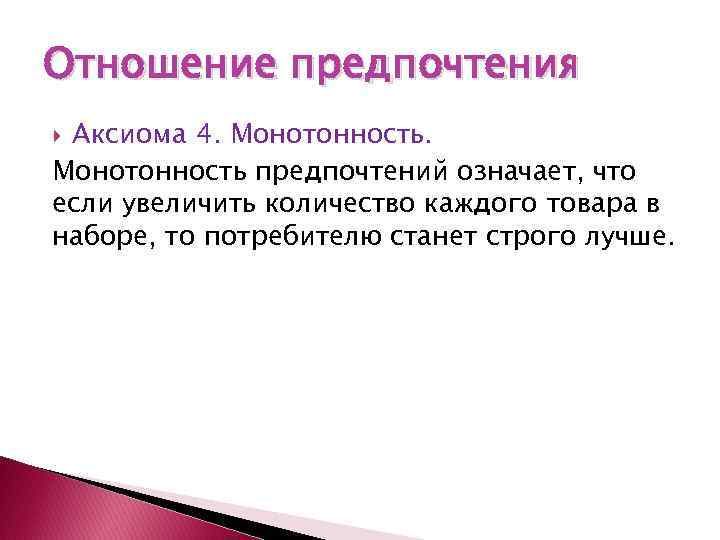 Отношение предпочтения

Аксиома 4. Монотонность.

Монотонность предпочтений означает, что если увеличить количество каждого товара в наборе, то потребителю станет строго лучше.